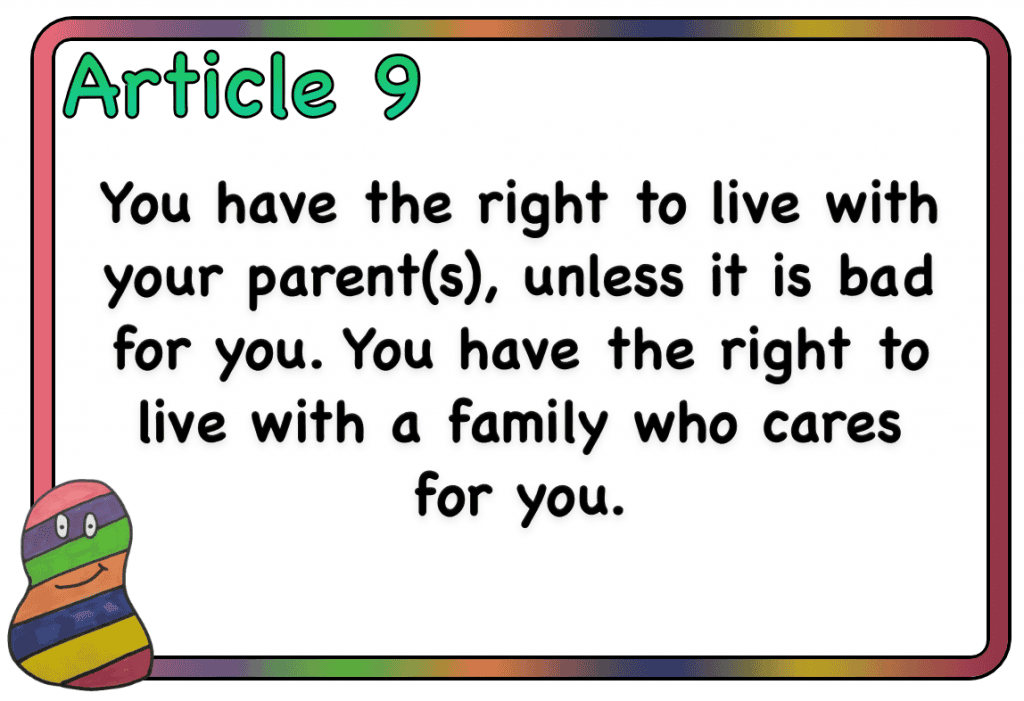 Article 9

You have the right to live with your parent(s), unless it is bad for you. You have the right to live with a family who cares for you.